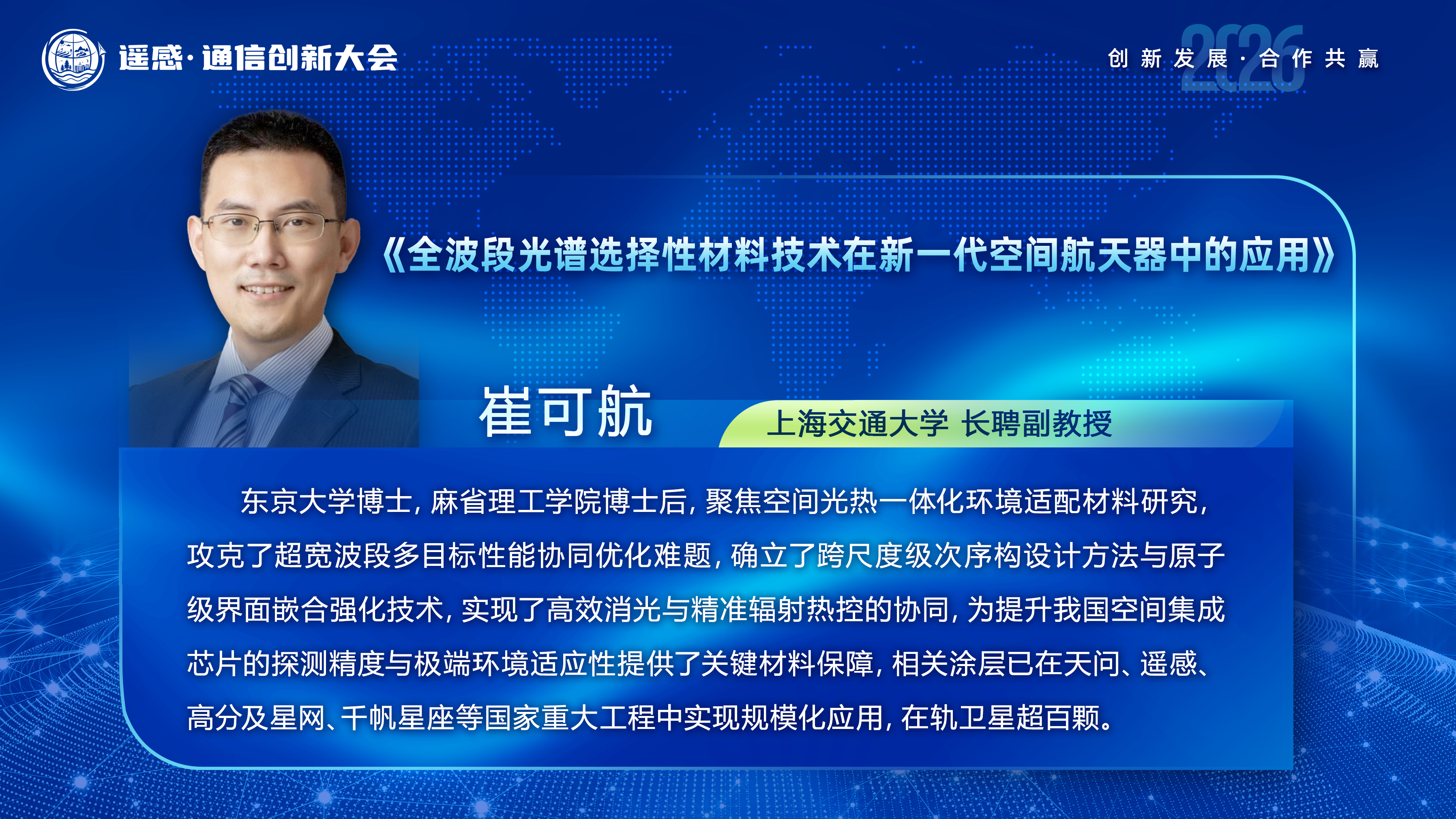 遥感·通信创新大会

2026 创新发展·合作共赢

《全波段光谱选择性材料技术在新一代空间航天器中的应用》

崔可航

上海交通大学 长聘副教授

东京大学博士，麻省理工学院博士后，聚焦空间光热一体化环境适配材料研究，攻克了超宽波段多目标性能协同优化难题，确立了跨尺度级次序构设计方法与原子级界面嵌合强化技术，实现了高效消光与精准辐射热控的协同，为提升我国空间集成芯片的探测精度与极端环境适应性提供了关键材料保障，相关涂层已在天问、遥感、高分及星网、千帆星座等国家重大工程中实现规模化应用，在轨卫星超百颗。